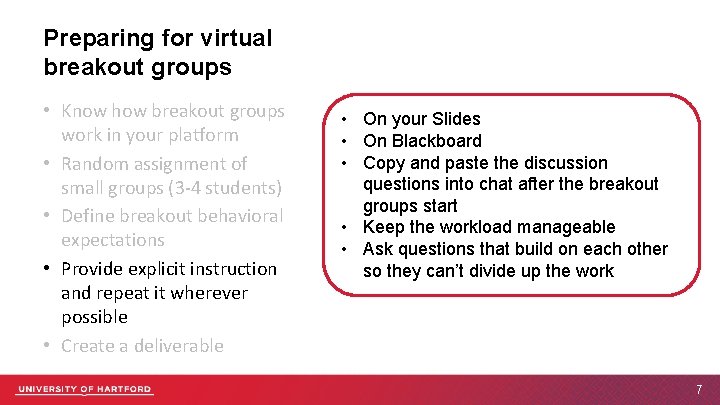 Preparing for virtual breakout groups

• Know how breakout groups work in your platform
• Random assignment of small groups (3-4 students)
• Define breakout behavioral expectations
• Provide explicit instruction and repeat it wherever possible
• Create a deliverable

• On your Slides
• On Blackboard
• Copy and paste the discussion questions into chat after the breakout groups start
• Keep the workload manageable
• Ask questions that build on each other so they can't divide up the work

UNIVERSITY OF HARTFORD

7